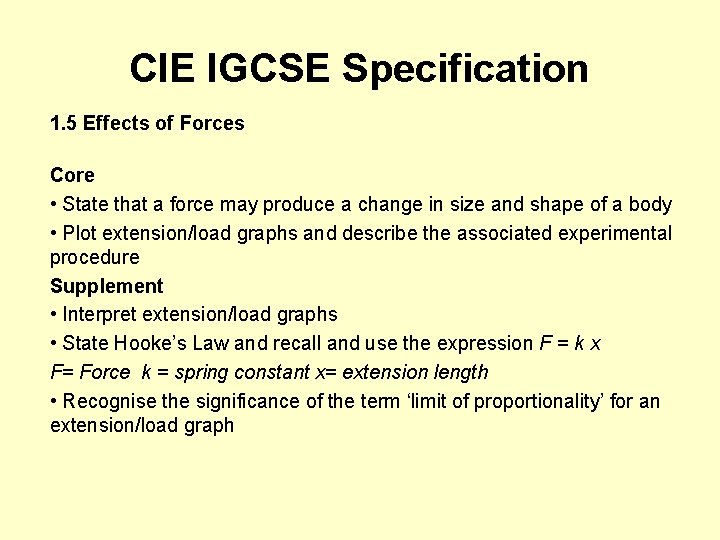 CIE IGCSE Specification

1.5 Effects of Forces

Core
• State that a force may produce a change in size and shape of a body
• Plot extension/load graphs and describe the associated experimental procedure

Supplement
• Interpret extension/load graphs
• State Hooke's Law and recall and use the expression $F = k x$
$F$= Force $k$ = spring constant $x$= extension length
• Recognise the significance of the term 'limit of proportionality' for an extension/load graph